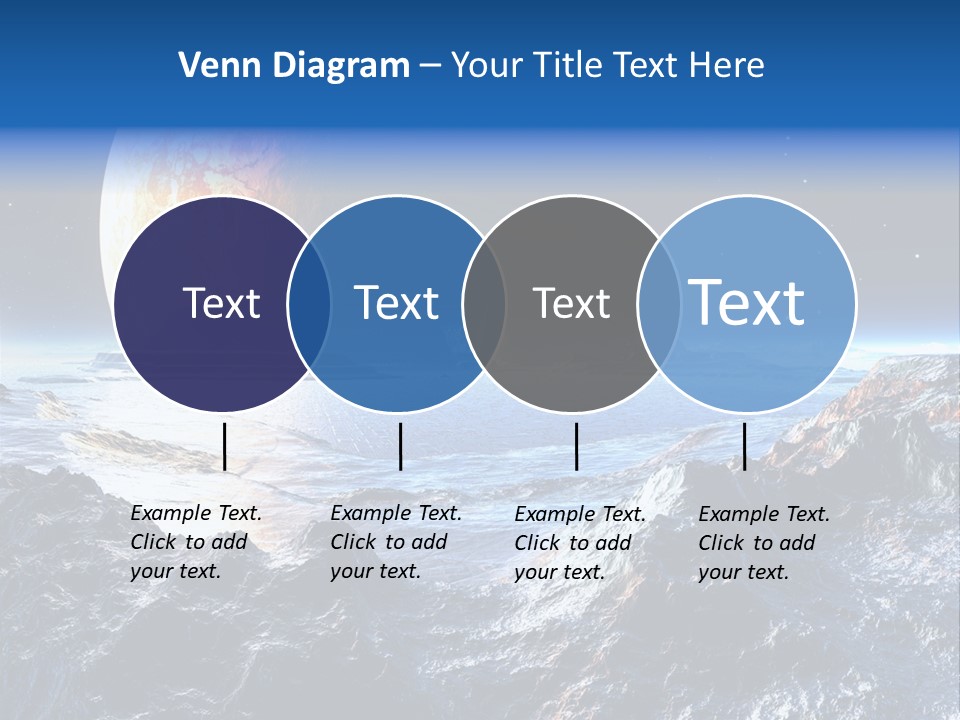 Venn Diagram – Your Title Text Here

Text

Text

Text

Text

Example Text. Click to add your text.

Example Text. Click to add your text.

Example Text. Click to add your text.

Example Text. Click to add your text.